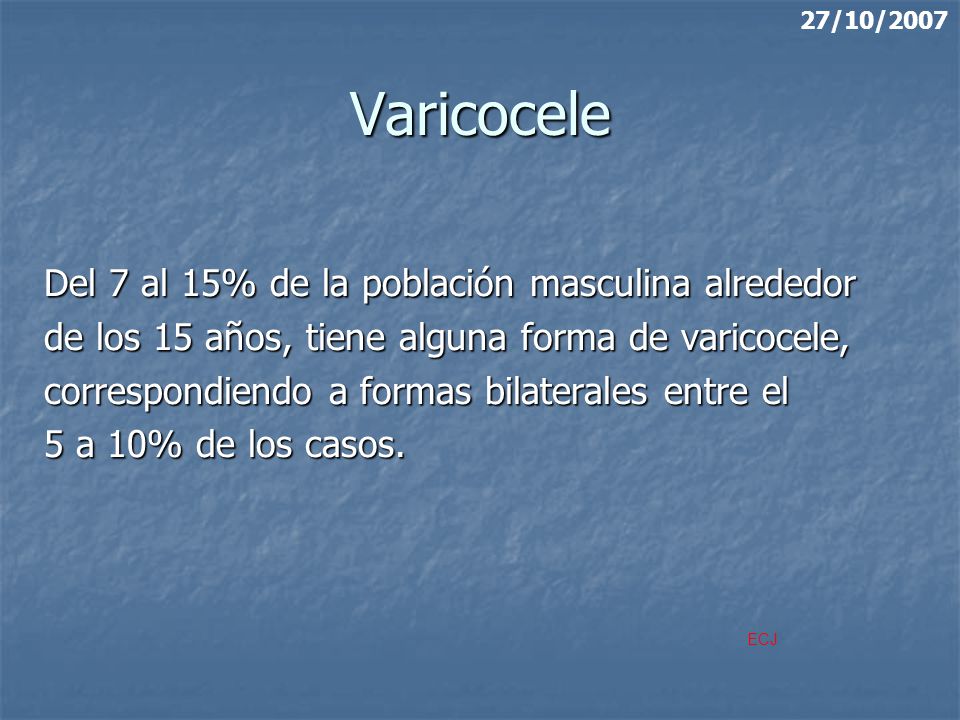 27/10/2007

Varicocele

Del 7 al 15% de la población masculina alrededor de los 15 años, tiene alguna forma de varicocele, correspondiendo a formas bilaterales entre el 5 a 10% de los casos.

ECJ